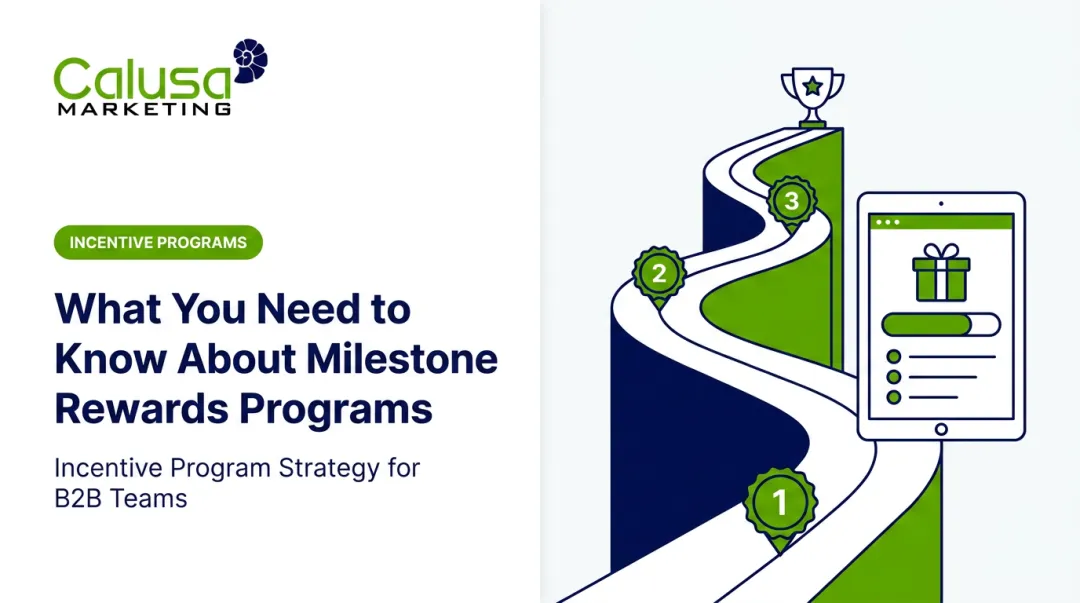 Calusa
MARKETING

INCENTIVE PROGRAMS

What You Need to Know About Milestone Rewards Programs

Incentive Program Strategy for B2B Teams

3

2

1